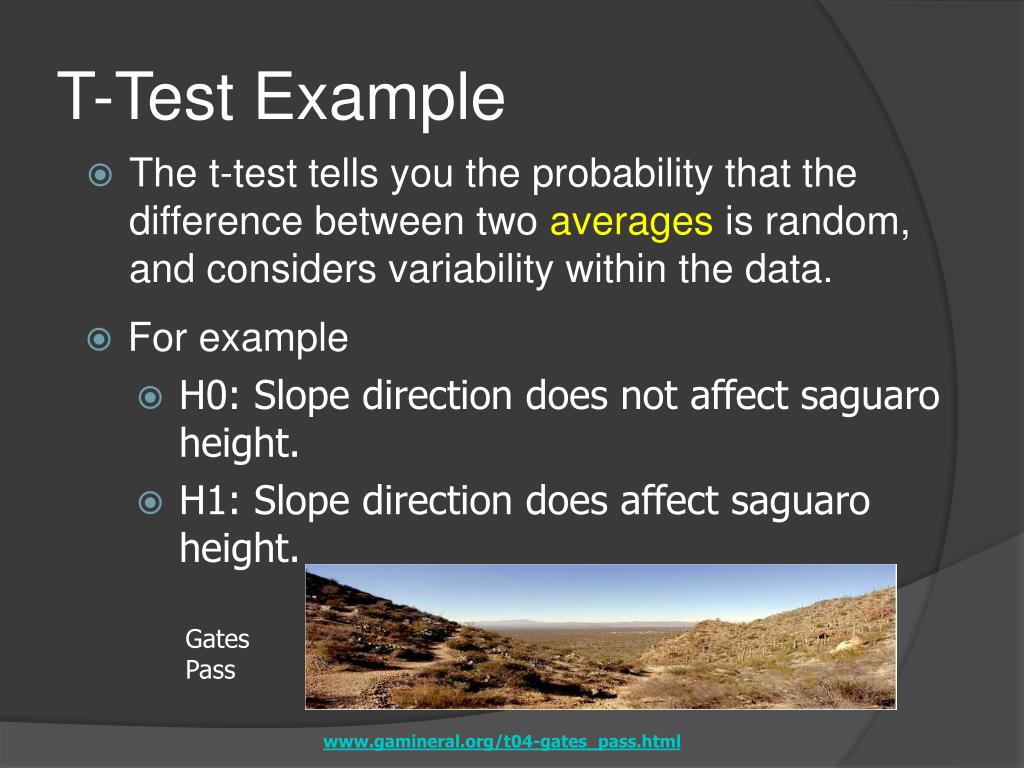 T-Test Example

The t-test tells you the probability that the difference between two averages is random, and considers variability within the data.

For example

H0: Slope direction does not affect saguaro height.

H1: Slope direction does affect saguaro height.

Gates Pass

www.gamineral.org/t04-gates_pass.html